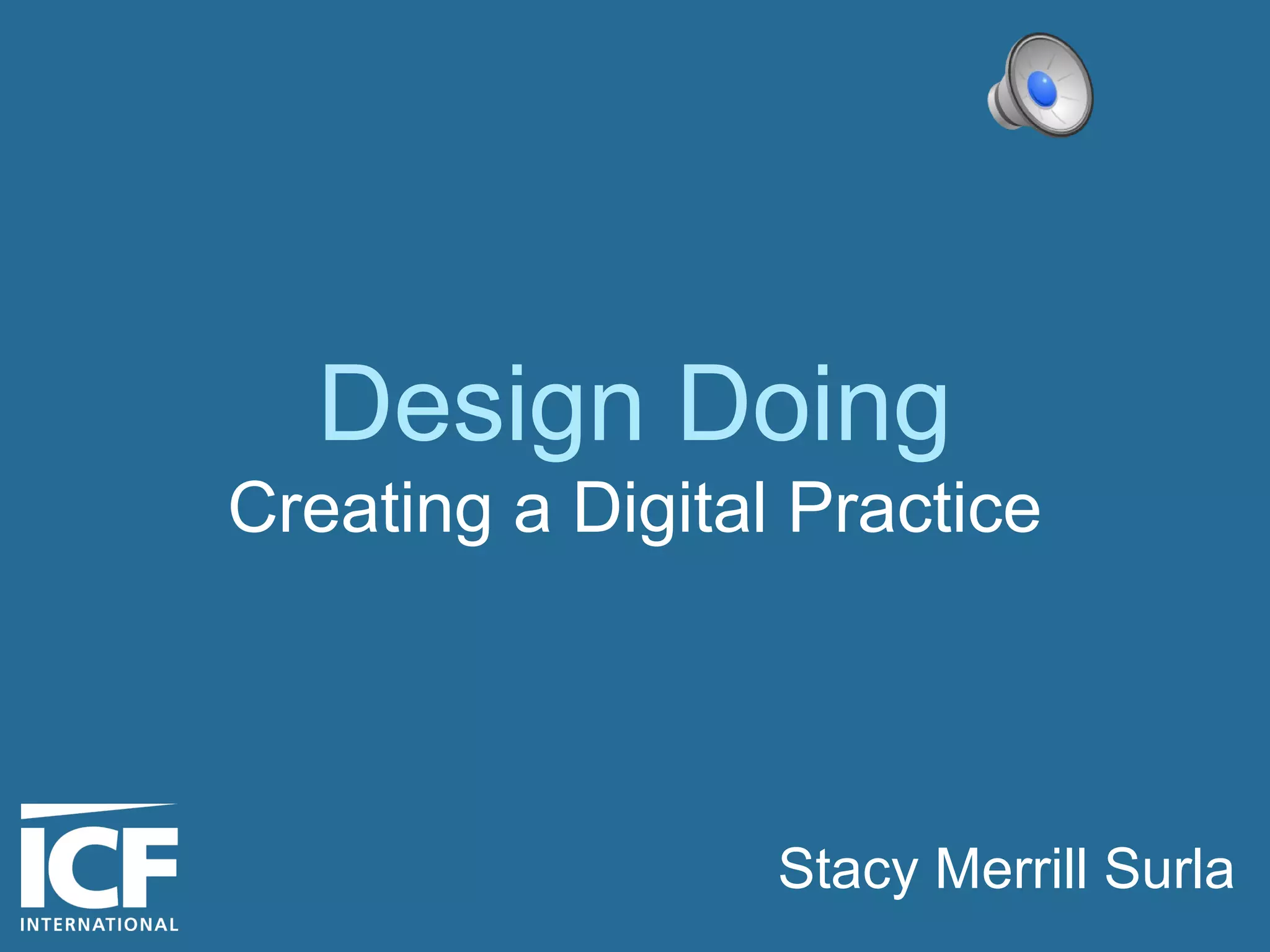 Design Doing
Creating a Digital Practice

ICF
INTERNATIONAL

Stacy Merrill Surla